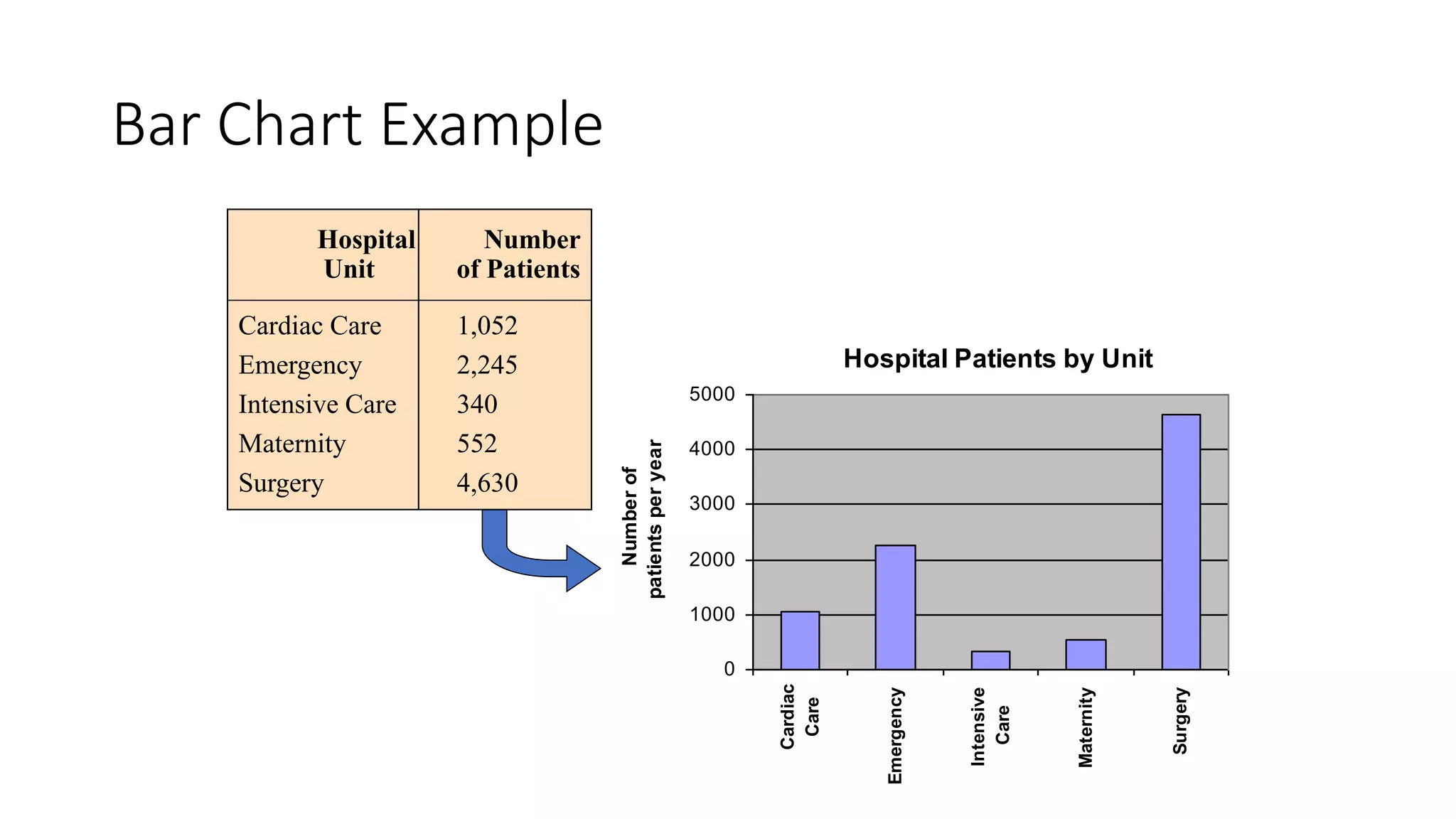 Bar Chart Example

| Hospital Unit | Number of Patients |
|---|---|
| Cardiac Care | 1,052 |
| Emergency | 2,245 |
| Intensive Care | 340 |
| Maternity | 552 |
| Surgery | 4,630 |

Hospital Patients by Unit

Number of patients per year

5000
4000
3000
2000
1000
0

Cardiac Care
Emergency
Intensive Care
Maternity
Surgery